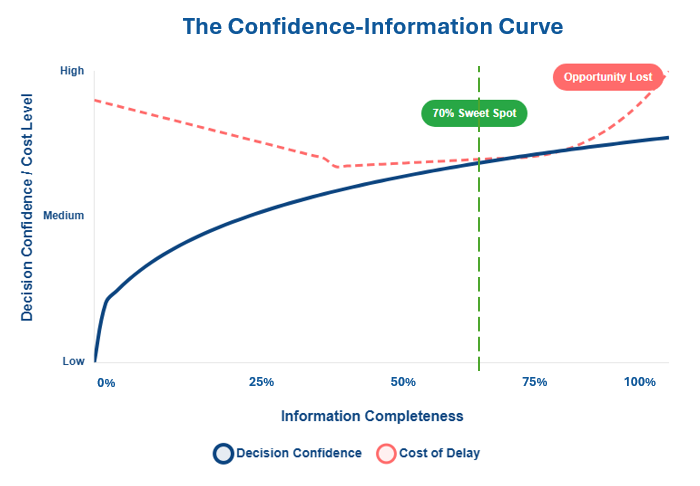 The Confidence-Information Curve

Decision Confidence / Cost Level

High

Medium

Low

70% Sweet Spot

Opportunity Lost

0%

25%

50%

75%

100%

Information Completeness

Decision Confidence

Cost of Delay